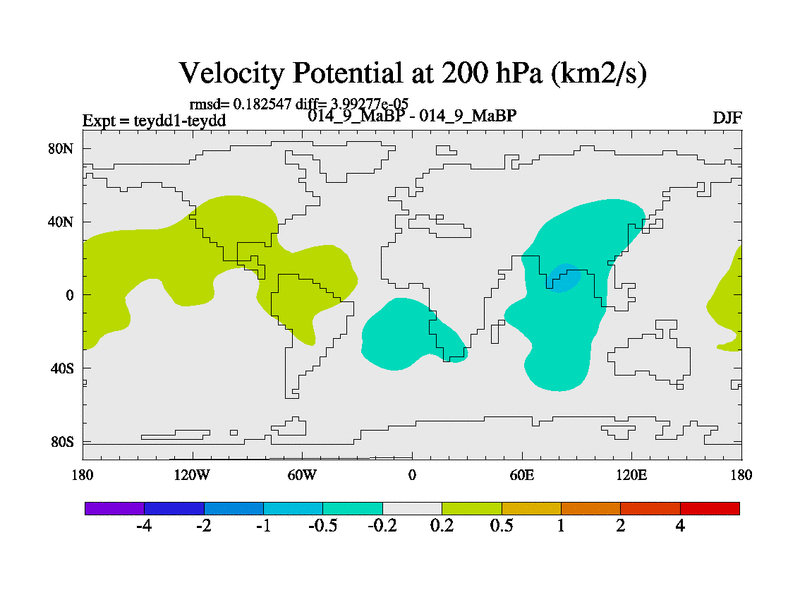 Velocity Potential at 200 hPa (km2/s)

rmsd= 0.182547 diff= 3.99277e-05

Expt = teydd1-teydd

014_9_MaBP - 014_9_MaBP

DJF

80N
40N
0
40S
80S

180
120W
60W
0
60E
120E
180

-4
-2
-1
-0.5
-0.2
0.2
0.5
1
2
4